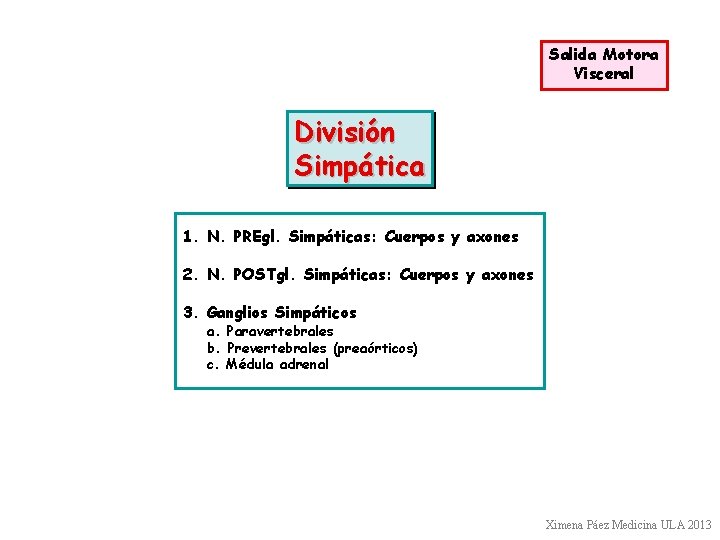 Salida Motora Visceral

División Simpática

1. N. PREgl. Simpáticas: Cuerpos y axones

2. N. POSTgl. Simpáticas: Cuerpos y axones

3. Ganglios Simpáticos
a. Paravertebrales
b. Prevertebrales (preaórticos)
c. Médula adrenal

Ximena Páez Medicina ULA 2013